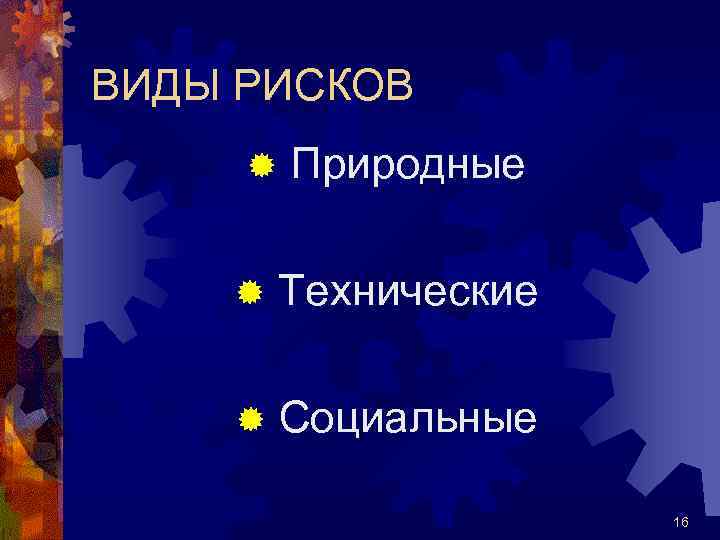 ВИДЫ РИСКОВ

Природные

Технические

Социальные

16